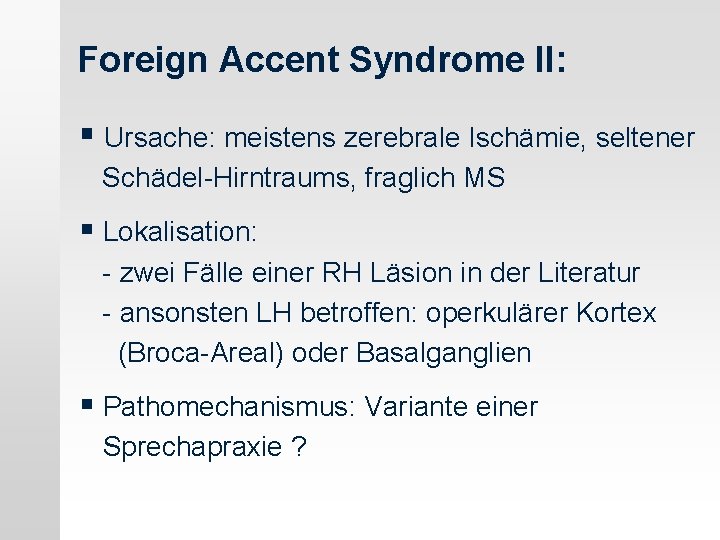 Foreign Accent Syndrome II:

▪ Ursache: meistens zerebrale Ischämie, seltener Schädel-Hirntraums, fraglich MS

▪ Lokalisation:
- zwei Fälle einer RH Läsion in der Literatur
- ansonsten LH betroffen: operkulärer Kortex (Broca-Areal) oder Basalganglien

▪ Pathomechanismus: Variante einer Sprechapraxie ?